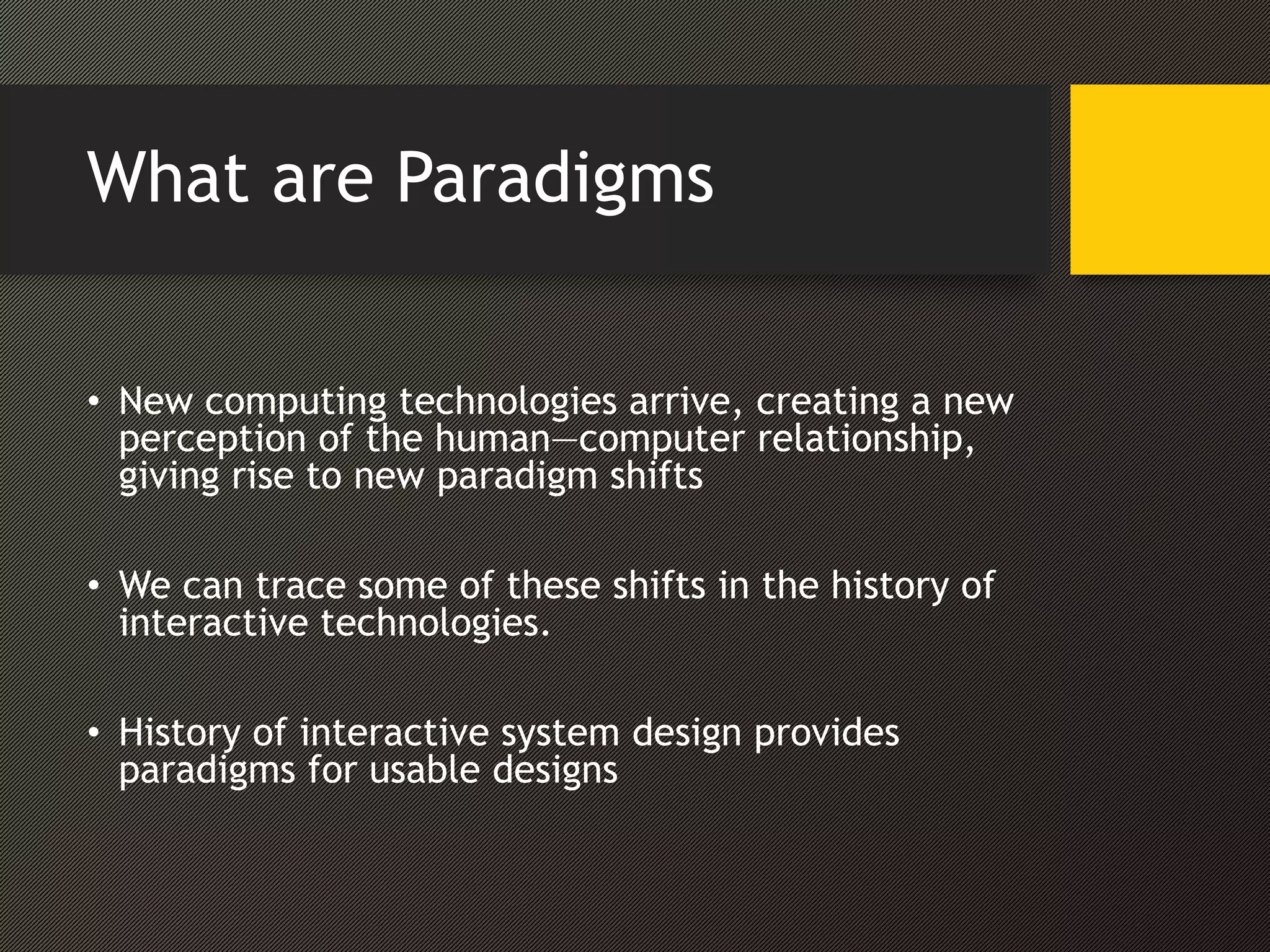 What are Paradigms

• New computing technologies arrive, creating a new perception of the human—computer relationship, giving rise to new paradigm shifts

• We can trace some of these shifts in the history of interactive technologies.

• History of interactive system design provides paradigms for usable designs